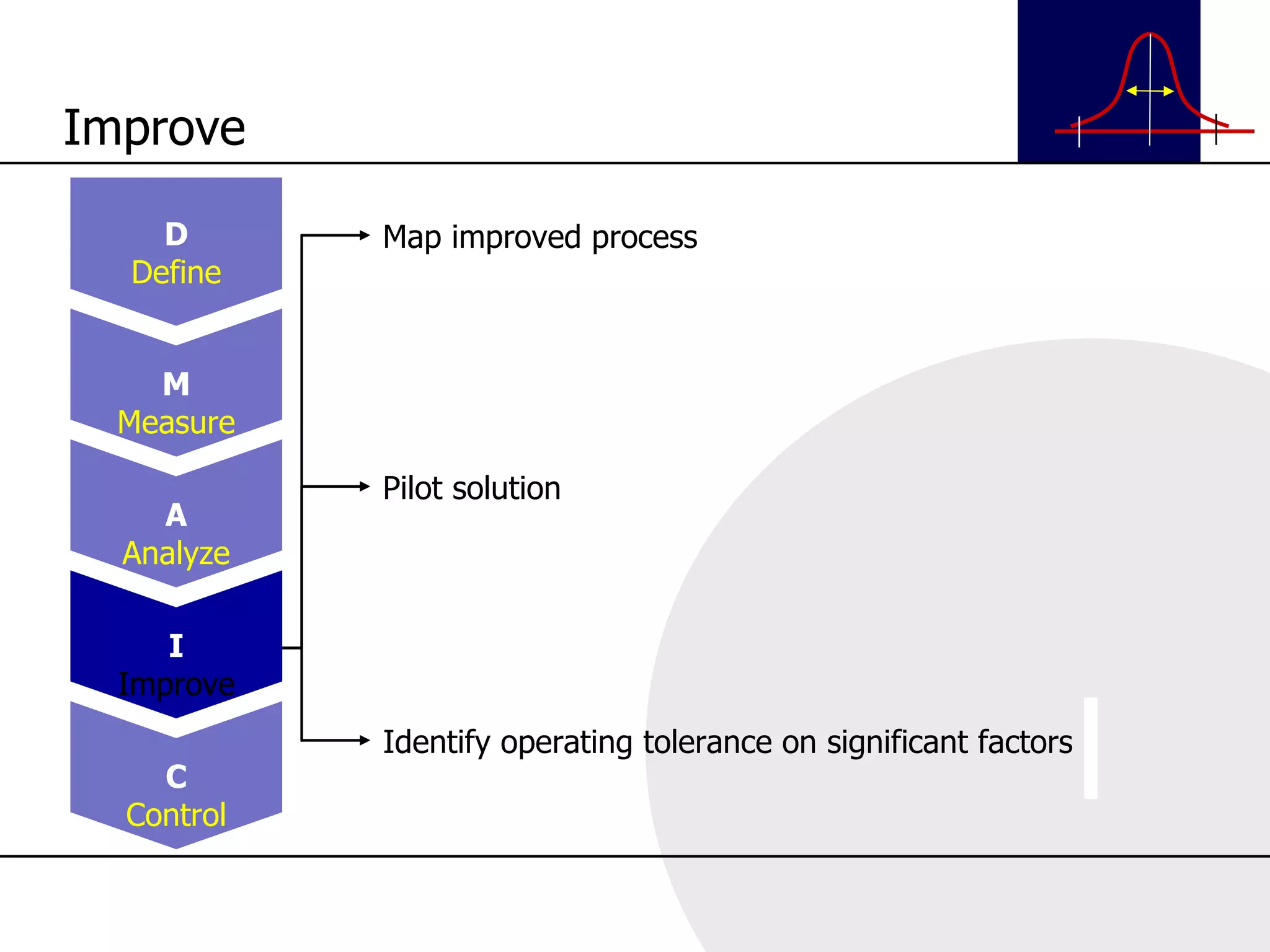 Improve

D
Define

M
Measure

A
Analyze

I
Improve

C
Control

Map improved process

Pilot solution

Identify operating tolerance on significant factors